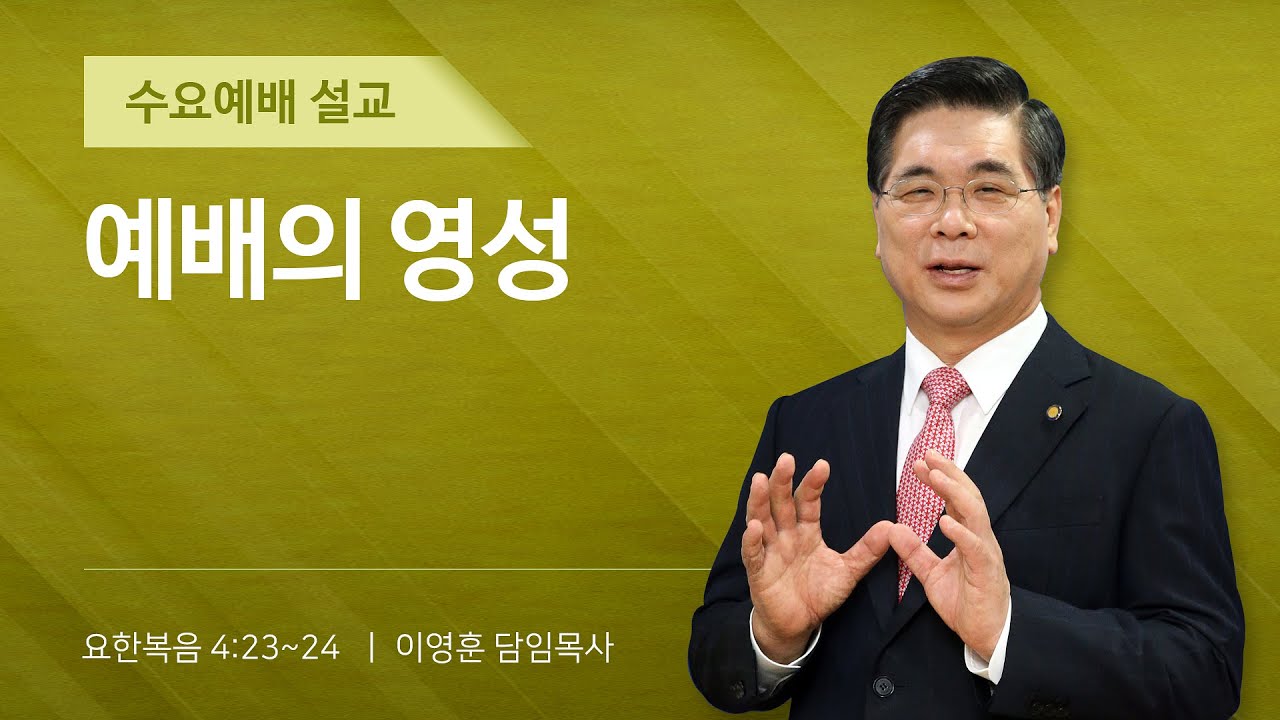 수요예배 설교

예배의 영성

요한복음 4:23~24 | 이영훈 담임목사